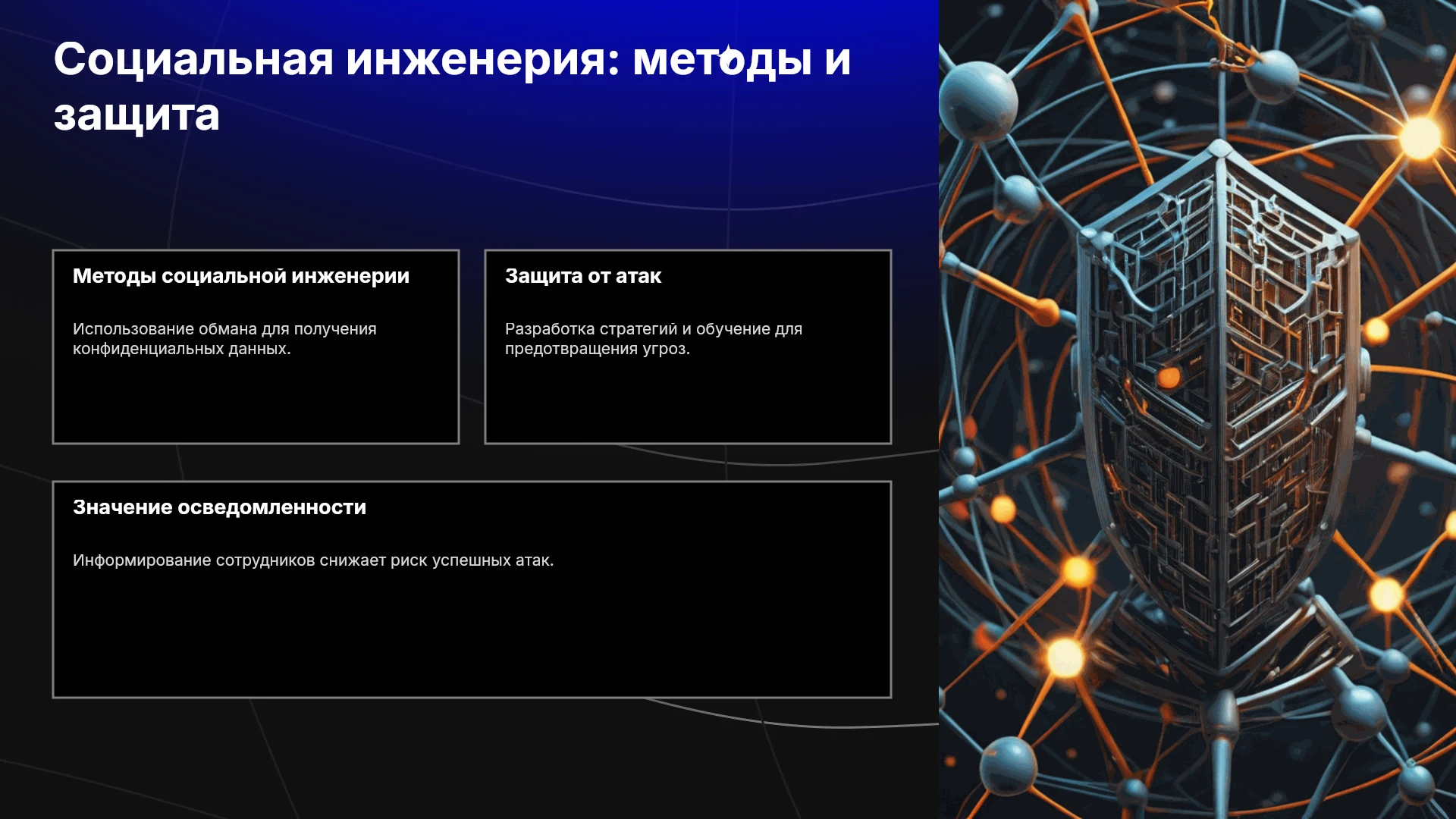 Социальная инженерия: методы и защита

Методы социальной инженерии

Использование обмана для получения конфиденциальных данных.

Защита от атак

Разработка стратегий и обучение для предотвращения угроз.

Значение осведомленности

Информирование сотрудников снижает риск успешных атак.